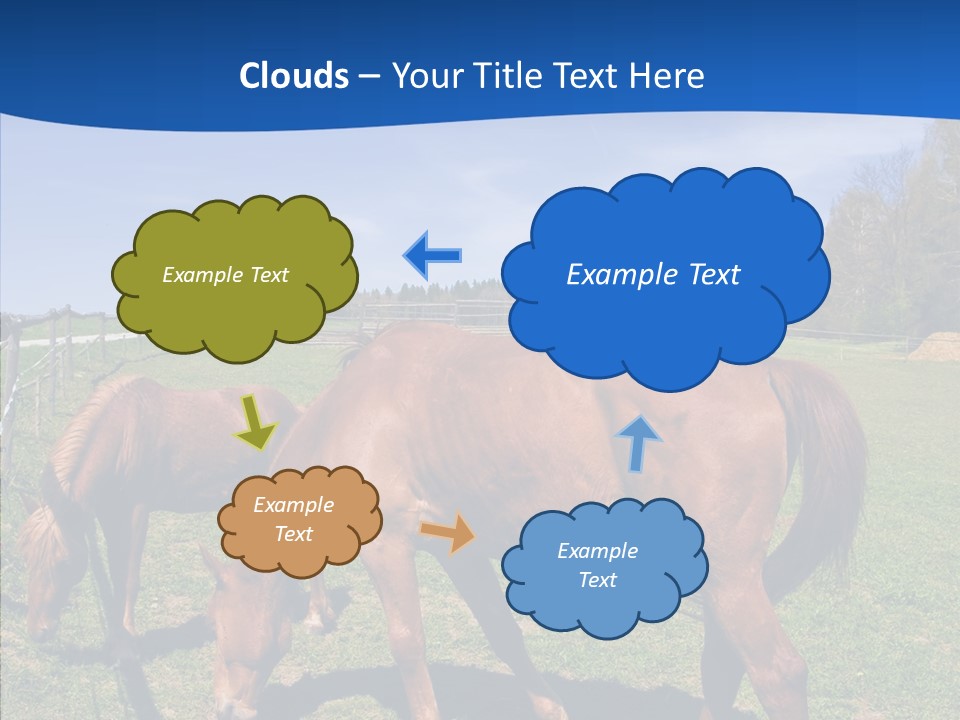 Clouds – Your Title Text Here

Example Text

Example Text

Example Text

Example Text